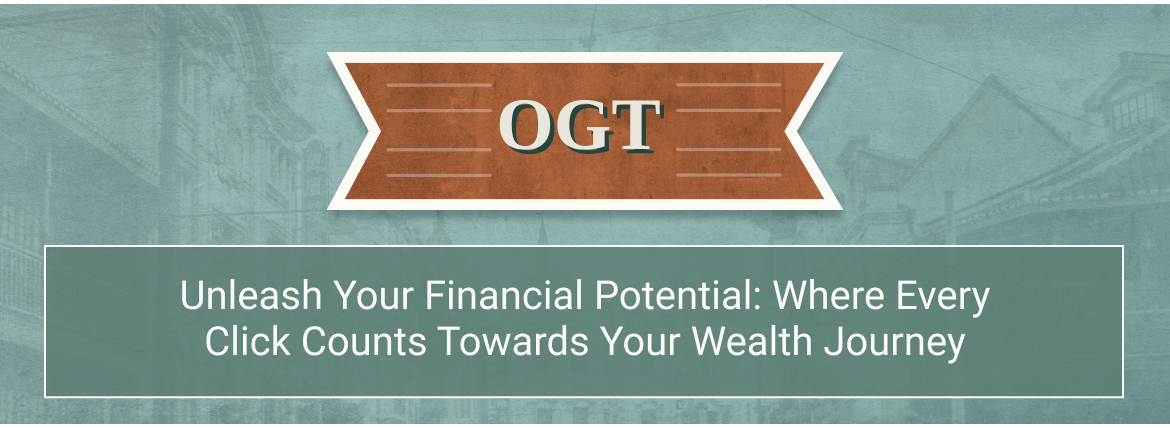 OGT

Unleash Your Financial Potential: Where Every Click Counts Towards Your Wealth Journey